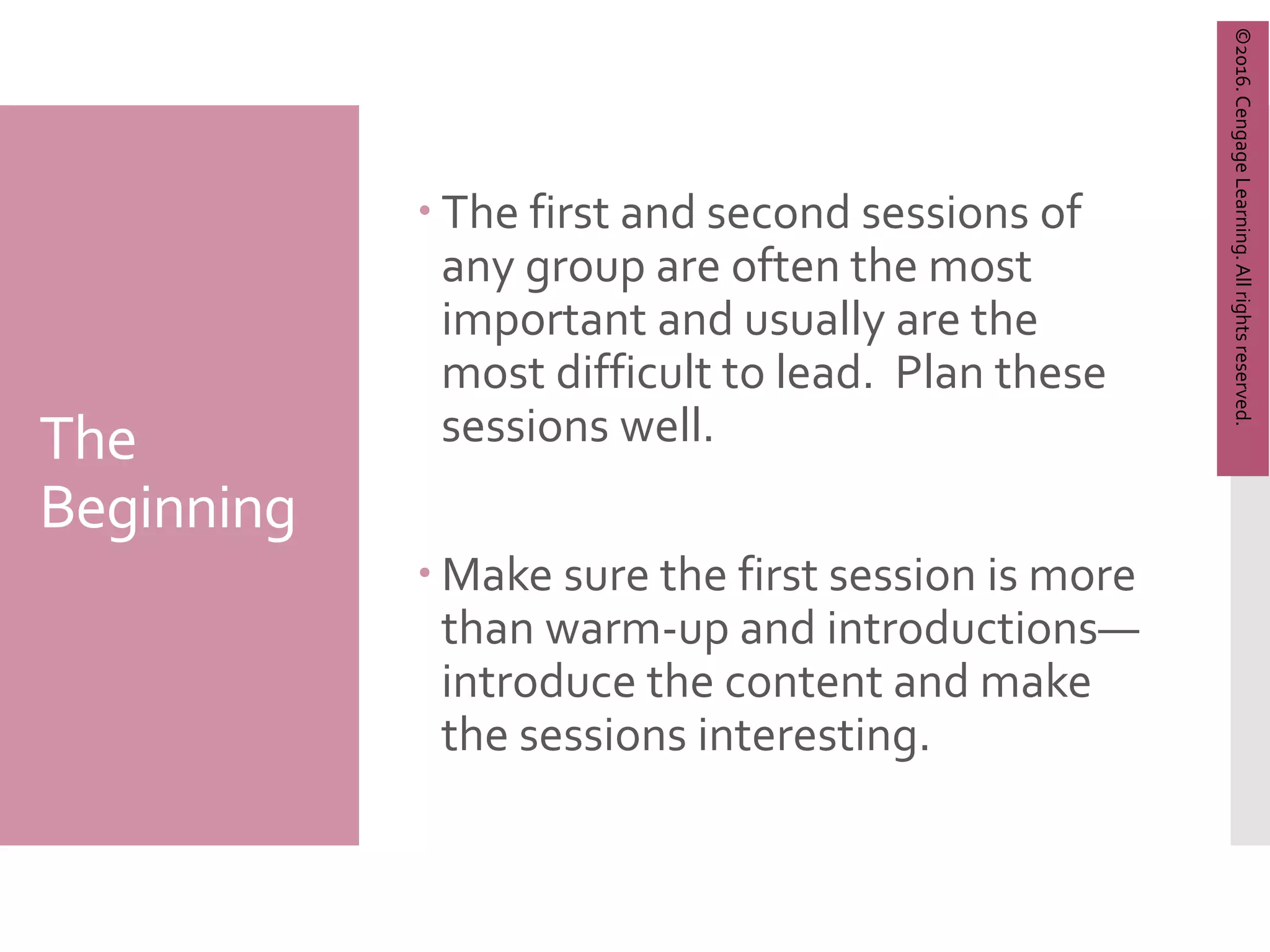 The Beginning

• The first and second sessions of any group are often the most important and usually are the most difficult to lead. Plan these sessions well.

• Make sure the first session is more than warm-up and introductions—introduce the content and make the sessions interesting.

©2016. Cengage Learning. All rights reserved.